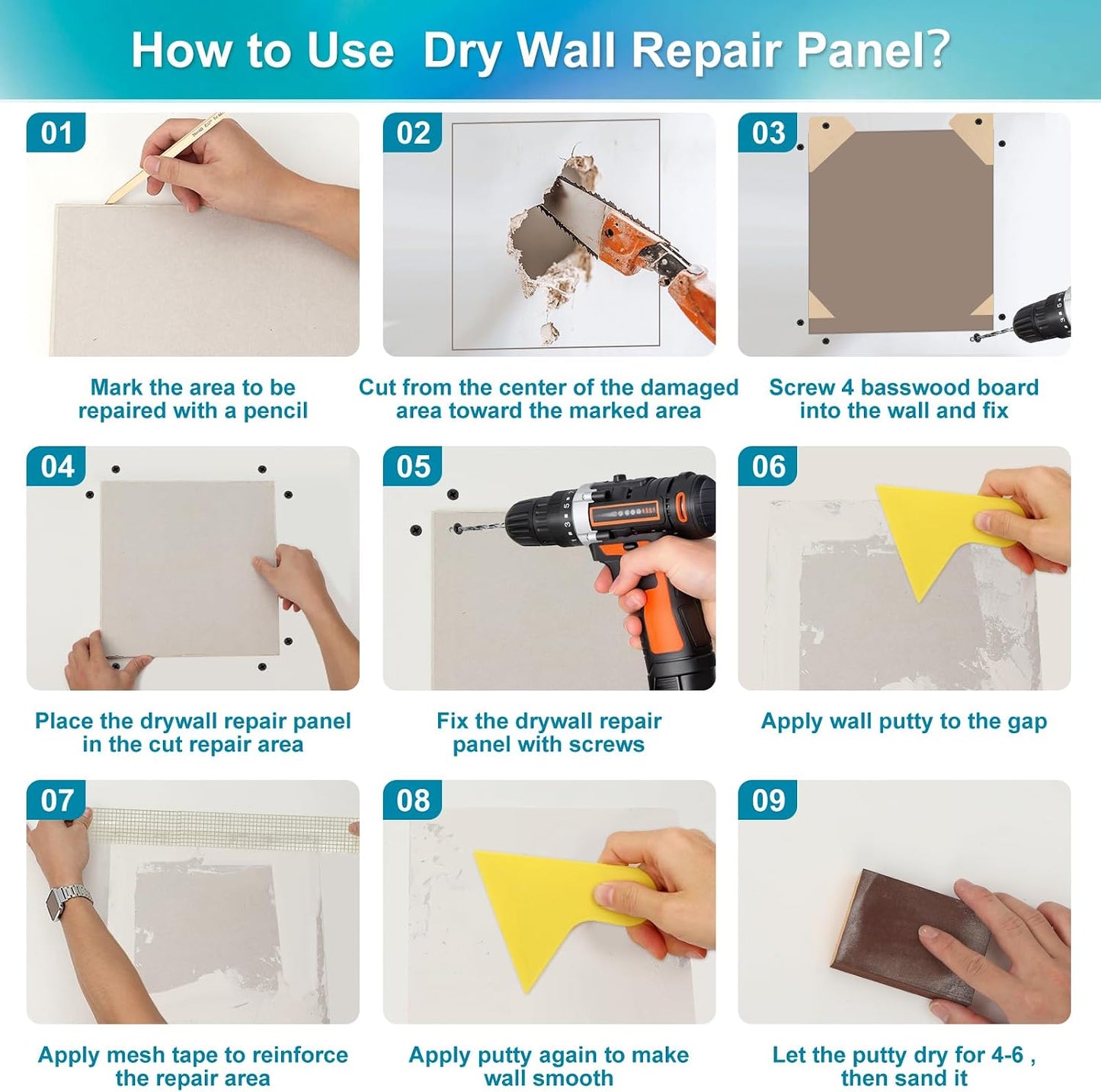 How to Use Dry Wall Repair Panel?

01

Mark the area to be repaired with a pencil

02

Cut from the center of the damaged area toward the marked area

03

Screw 4 basswood board into the wall and fix

04

Place the drywall repair panel in the cut repair area

05

Fix the drywall repair panel with screws

06

Apply wall putty to the gap

07

Apply mesh tape to reinforce the repair area

08

Apply putty again to make wall smooth

09

Let the putty dry for 4-6 , then sand it